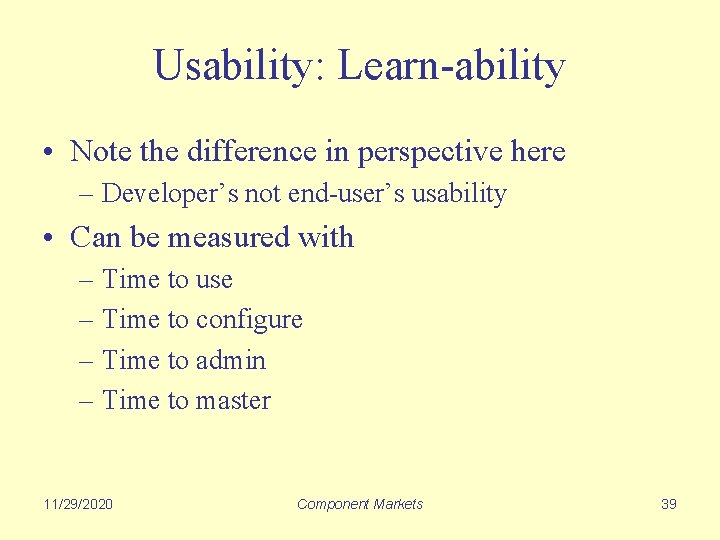 Usability: Learn-ability

• Note the difference in perspective here
– Developer’s not end-user’s usability

• Can be measured with
– Time to use
– Time to configure
– Time to admin
– Time to master

11/29/2020 Component Markets 39